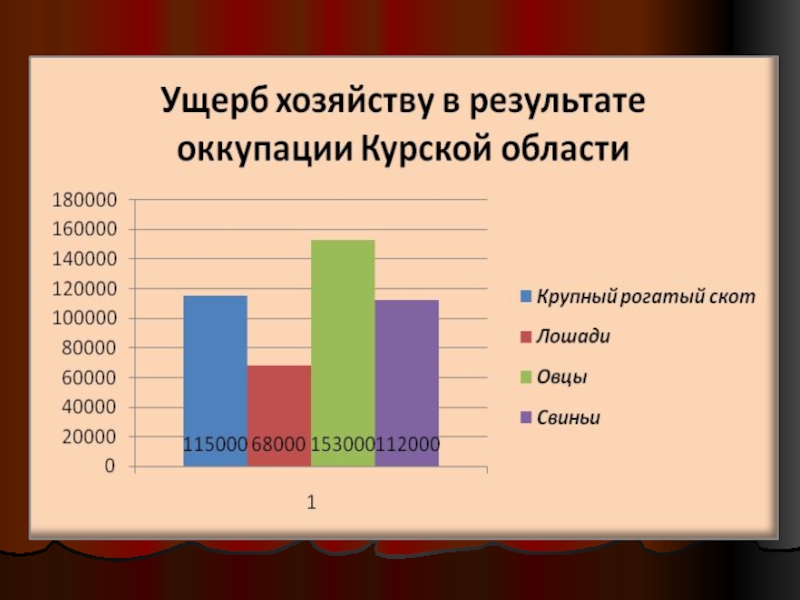 Ущерб хозяйству в результате оккупации Курской области

180000
160000
140000
120000
100000
80000
60000
40000
20000
0

115000 68000 153000 112000

1

Крупный рогатый скот
Лошади
Овцы
Свиньи